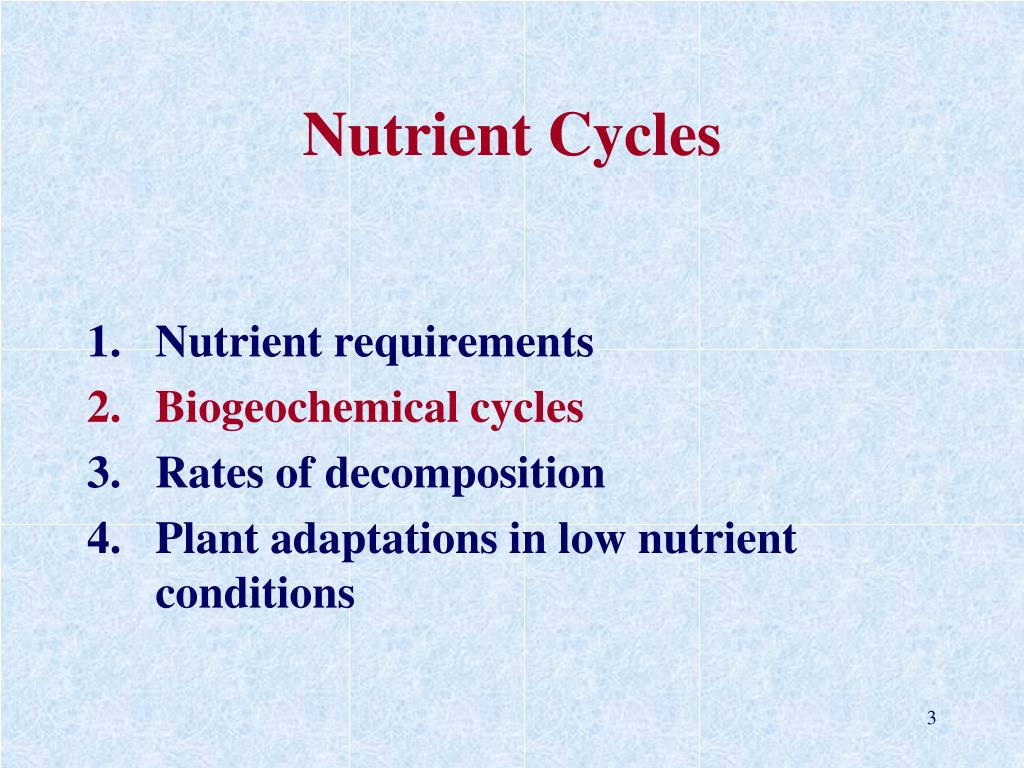 Nutrient Cycles

1. Nutrient requirements
2. Biogeochemical cycles
3. Rates of decomposition
4. Plant adaptations in low nutrient conditions

3